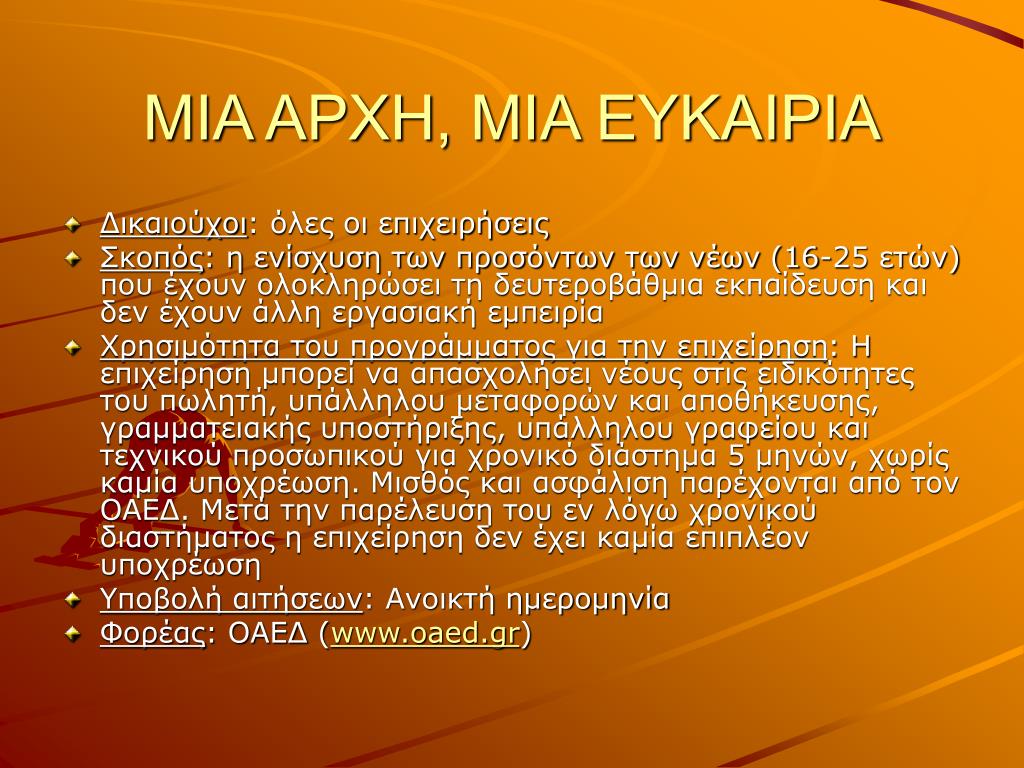 ΜΙΑ ΑΡΧΗ, ΜΙΑ ΕΥΚΑΙΡΙΑ

Δικαιούχοι: όλες οι επιχειρήσεις

Σκοπός: η ενίσχυση των προσόντων των νέων (16-25 ετών) που έχουν ολοκληρώσει τη δευτεροβάθμια εκπαίδευση και δεν έχουν άλλη εργασιακή εμπειρία

Χρησιμότητα του προγράμματος για την επιχείρηση: Η επιχείρηση μπορεί να απασχολήσει νέους στις ειδικότητες του πωλητή, υπάλληλου μεταφορών και αποθήκευσης, γραμματειακής υποστήριξης, υπάλληλου γραφείου και τεχνικού προσωπικού για χρονικό διάστημα 5 μηνών, χωρίς καμία υποχρέωση. Μισθός και ασφάλιση παρέχονται από τον ΟΑΕΔ. Μετά την παρέλευση του εν λόγω χρονικού διαστήματος η επιχείρηση δεν έχει καμία επιπλέον υποχρέωση

Υποβολή αιτήσεων: Ανοικτή ημερομηνία

Φορέας: ΟΑΕΔ (www.oaed.gr)